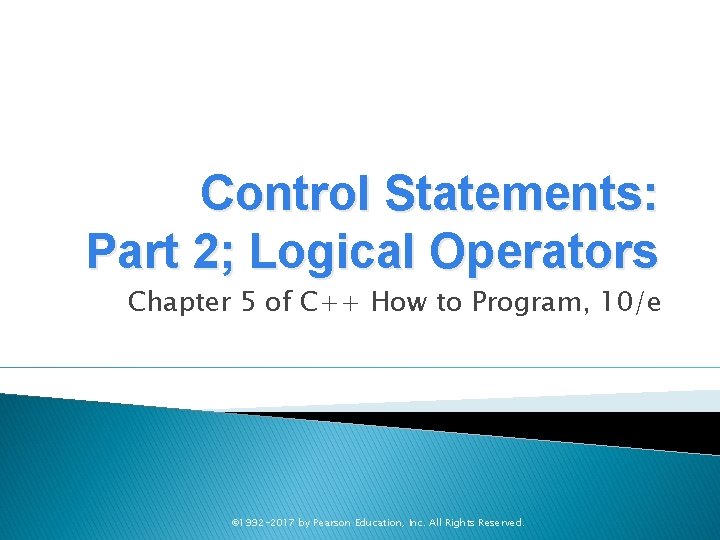 Control Statements: Part 2; Logical Operators

Chapter 5 of C++ How to Program, 10/e

©1992-2017 by Pearson Education, Inc. All Rights Reserved.